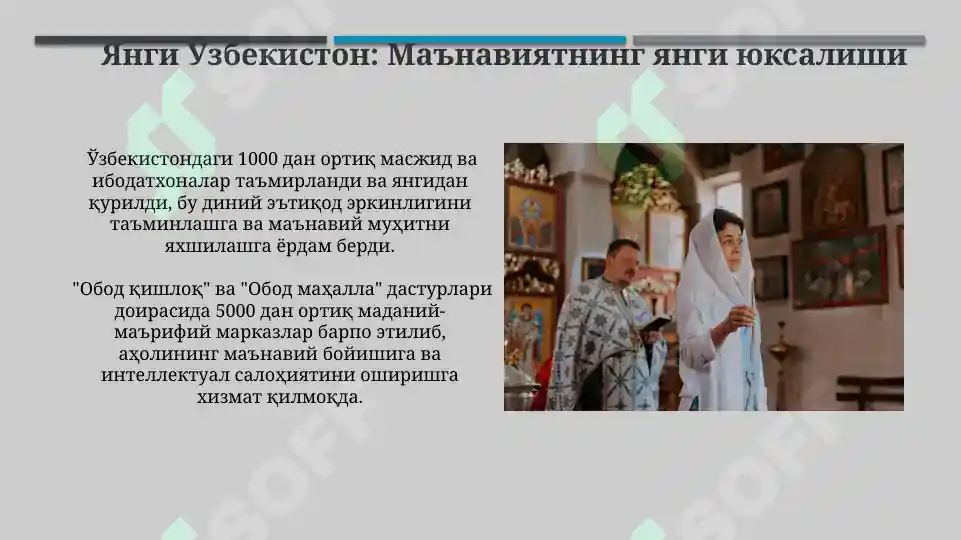 Янги Узбекистон: Маънавиятнинг янги юксалиши

Ўзбекистондаги 1000 дан ортиқ масжид ва ибодатхоналар таъмирланди ва янгидан қурилди, бу диний эътиқод эркинлигини таъминлашга ва маънавий муҳитни яхшилашга ёрдам берди.

"Обод қишлоқ" ва "Обод маҳалла" дастурлари доирасида 5000 дан ортиқ маданий-маърифий марказлар барпо этилиб, аҳолининг маънавий бойишига ва интеллектуал салоҳиятини оширишга хизмат қилмоқда.

SOFT